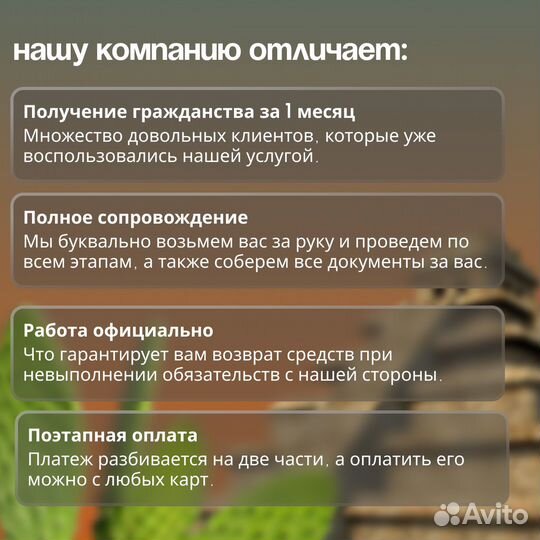 нашу компанию отличает:

Получение гражданства за 1 месяц
Множество довольных клиентов, которые уже воспользовались нашей услугой.

Полное сопровождение
Мы буквально возьмем вас за руку и проведем по всем этапам, а также соберем все документы за вас.

Работа официально
Что гарантирует вам возврат средств при невыполнении обязательств с нашей стороны.

Поэтапная оплата
Платеж разбивается на две части, а оплатить его можно с любых карт.

Avito